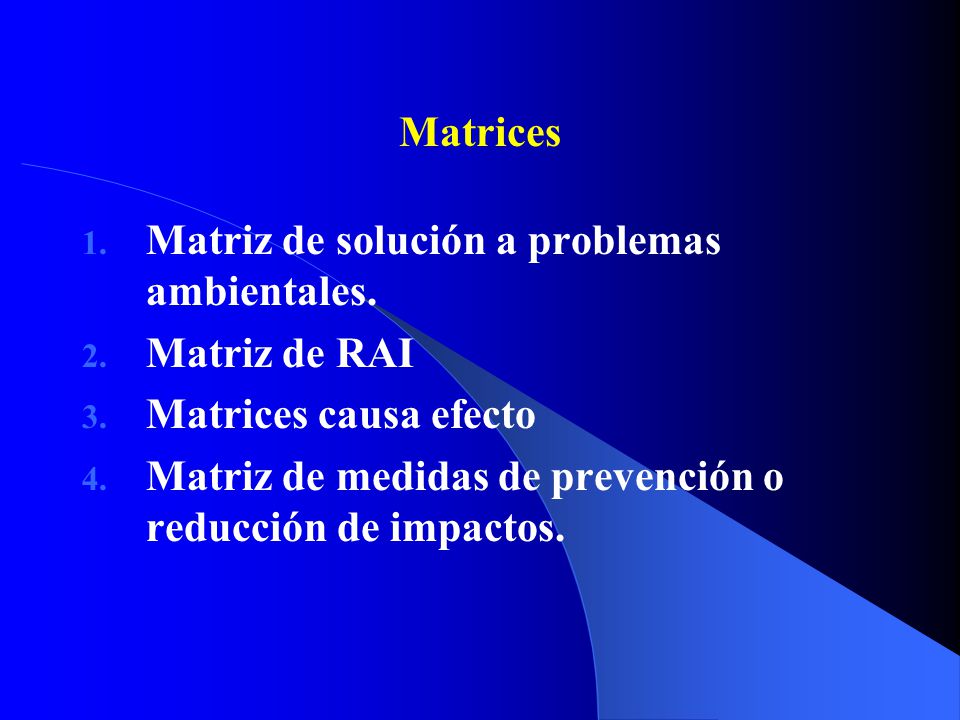 Matrices

1. Matriz de solución a problemas ambientales.
2. Matriz de RAI
3. Matrices causa efecto
4. Matriz de medidas de prevención o reducción de impactos.